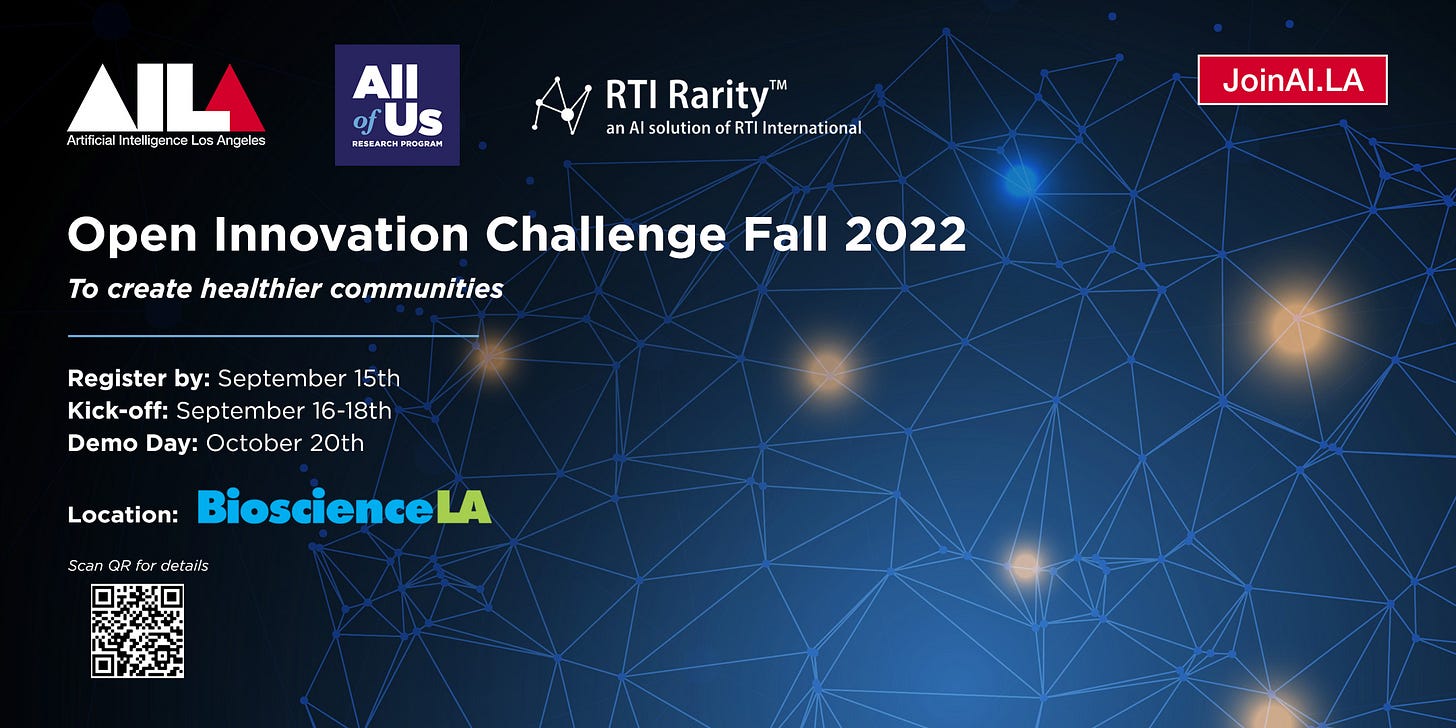 AILA
Artificial Intelligence Los Angeles

All of Us
RESEARCH PROGRAM

RTI Rarity™
an AI solution of RTI International

JoinAI.LA

Open Innovation Challenge Fall 2022

To create healthier communities

Register by: September 15th
Kick-off: September 16-18th
Demo Day: October 20th

Location: BioscienceLA

Scan QR for details